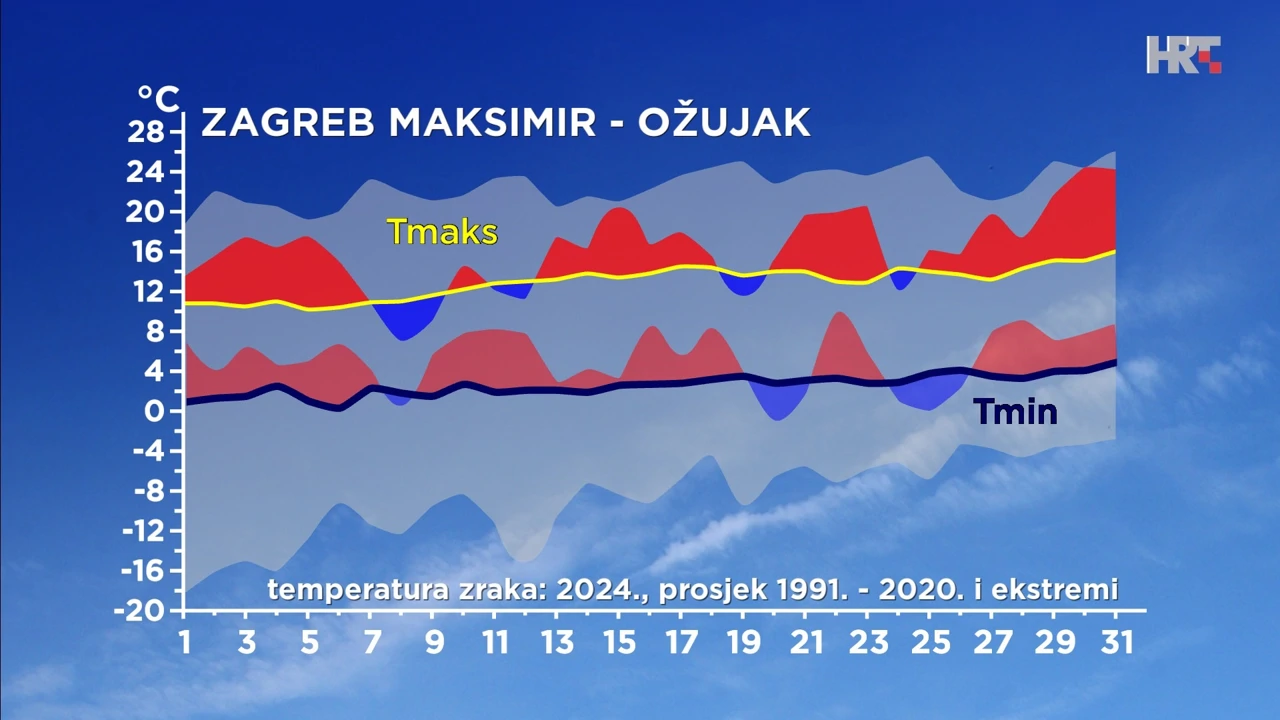 HRT

°C

ZAGREB MAKSIMIR - OŽUJAK

28
24
20
16
12
8
4
0
-4
-8
-12
-16
-20

Tmaks

Tmin

temperatura zraka: 2024., prosjek 1991. - 2020. i ekstremi

1 3 5 7 9 11 13 15 17 19 21 23 25 27 29 31